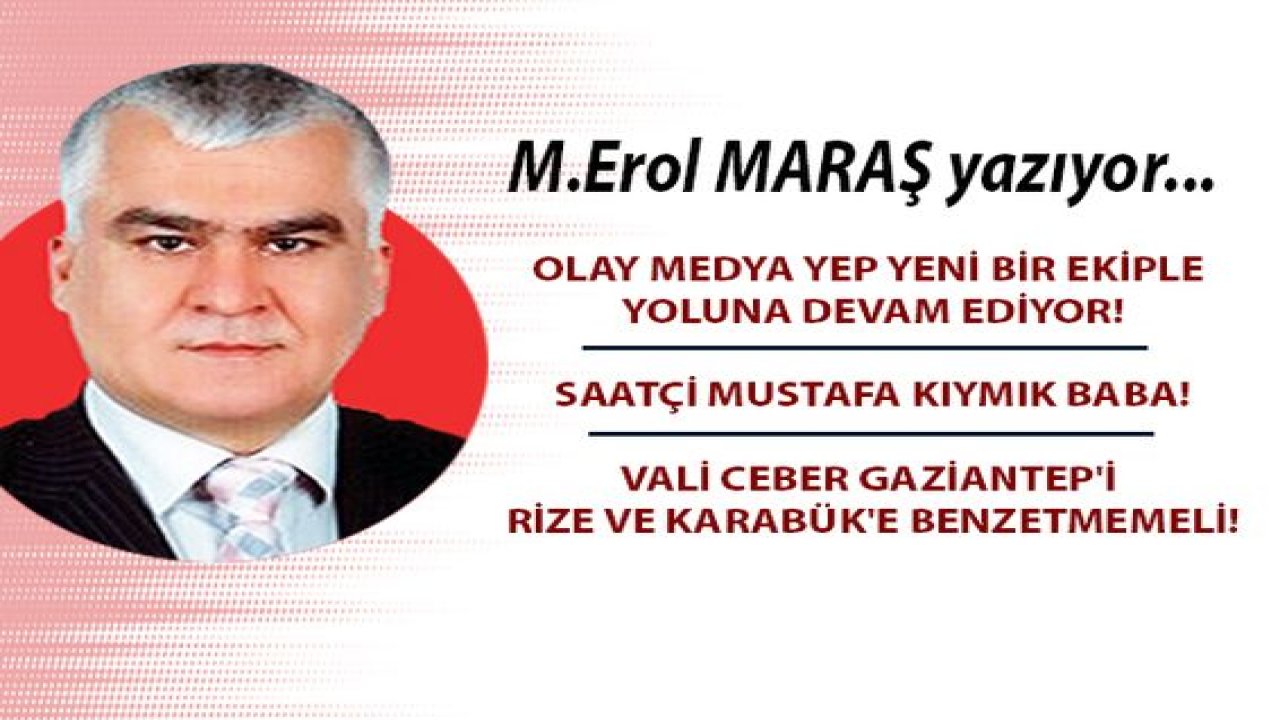 M.Erol MARAŞ yazıyor...

OLAY MEDYA YEP YENİ BİR EKİPLE YOLUNA DEVAM EDİYOR!

SAATÇİ MUSTAFA KIYMIK BABA!

VALİ CEBER GAZİANTEP'İ RİZE VE KARABÜK'E BENZETMEMELİ!